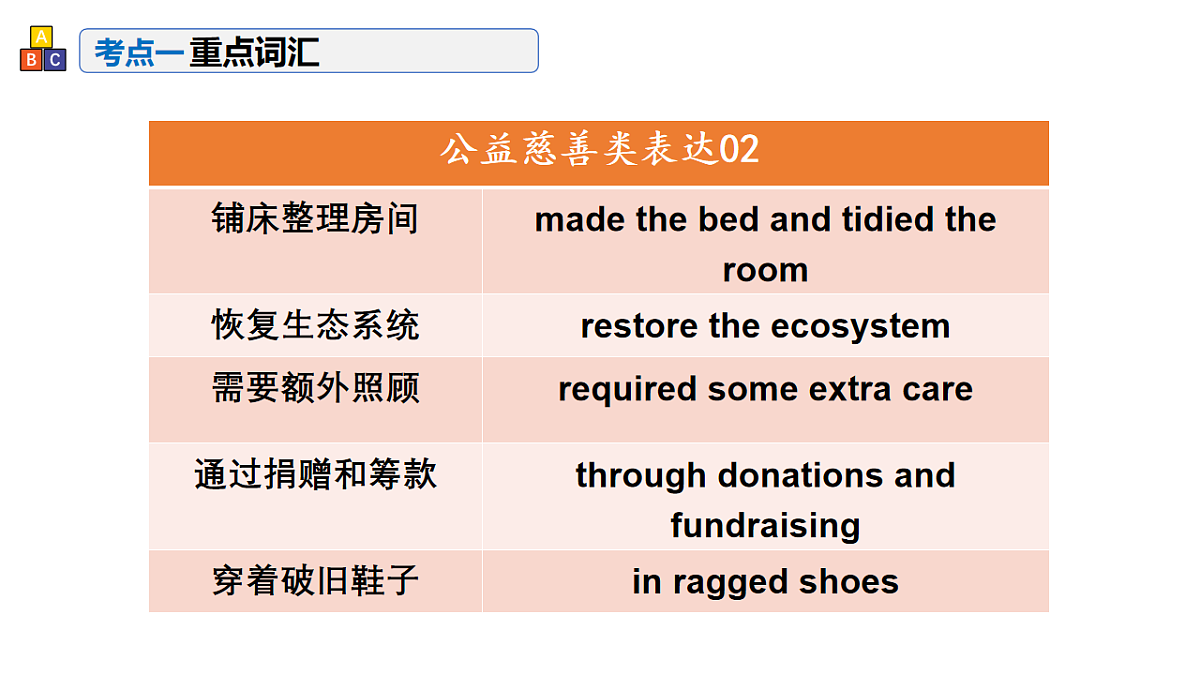 A B C

考点一重点词汇

| 公益慈善类表达02 | |
|---|---|
| 铺床整理房间 | made the bed and tidied the room |
| 恢复生态系统 | restore the ecosystem |
| 需要额外照顾 | required some extra care |
| 通过捐赠和筹款 | through donations and fundraising |
| 穿着破旧鞋子 | in ragged shoes |